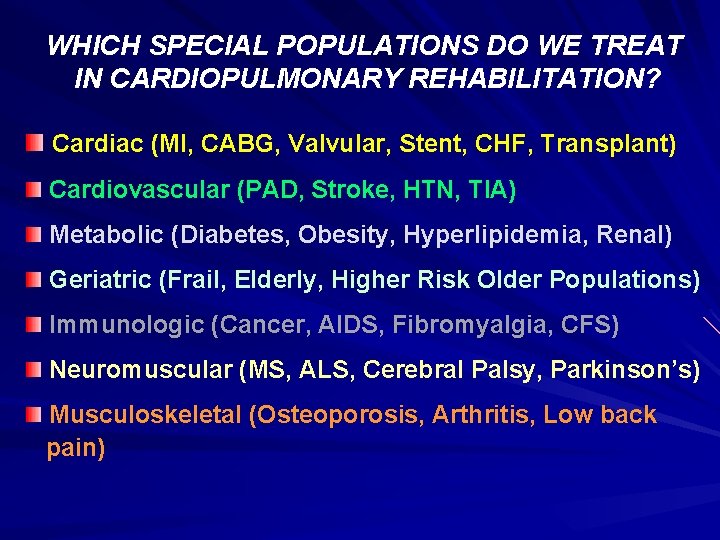 WHICH SPECIAL POPULATIONS DO WE TREAT IN CARDIOPULMONARY REHABILITATION?

Cardiac (MI, CABG, Valvular, Stent, CHF, Transplant)

Cardiovascular (PAD, Stroke, HTN, TIA)

Metabolic (Diabetes, Obesity, Hyperlipidemia, Renal)

Geriatric (Frail, Elderly, Higher Risk Older Populations)

Immunologic (Cancer, AIDS, Fibromyalgia, CFS)

Neuromuscular (MS, ALS, Cerebral Palsy, Parkinson's)

Musculoskeletal (Osteoporosis, Arthritis, Low back pain)